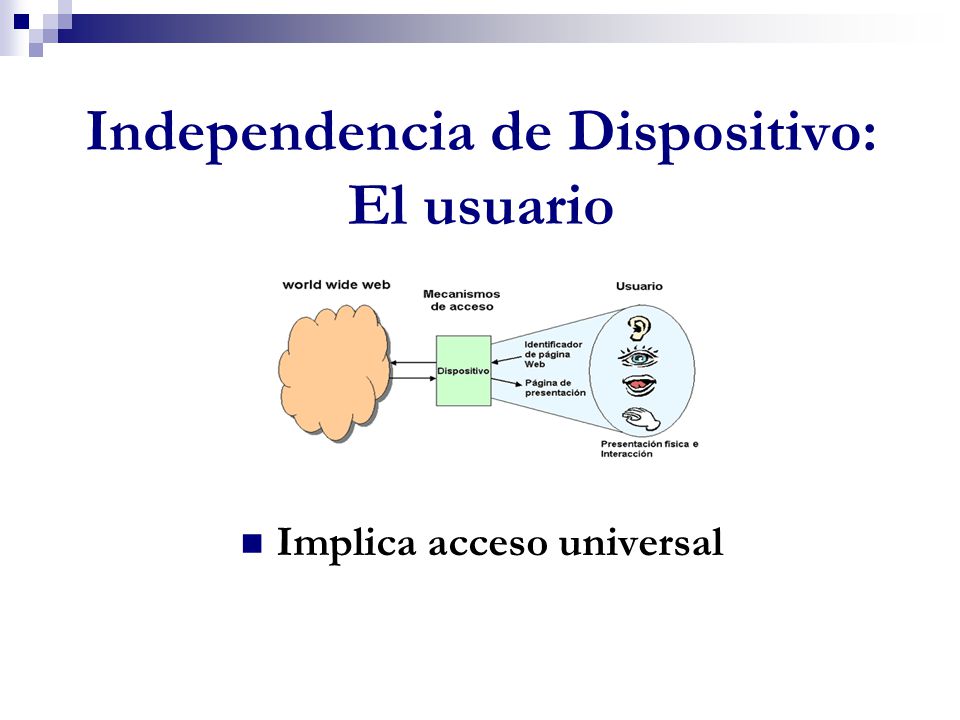 Independencia de Dispositivo: El usuario

world wide web

Mecanismos de acceso

Usuario

Dispositivo

Identificador de página Web

Página de presentación

Presentación física e Interacción

■ Implica acceso universal